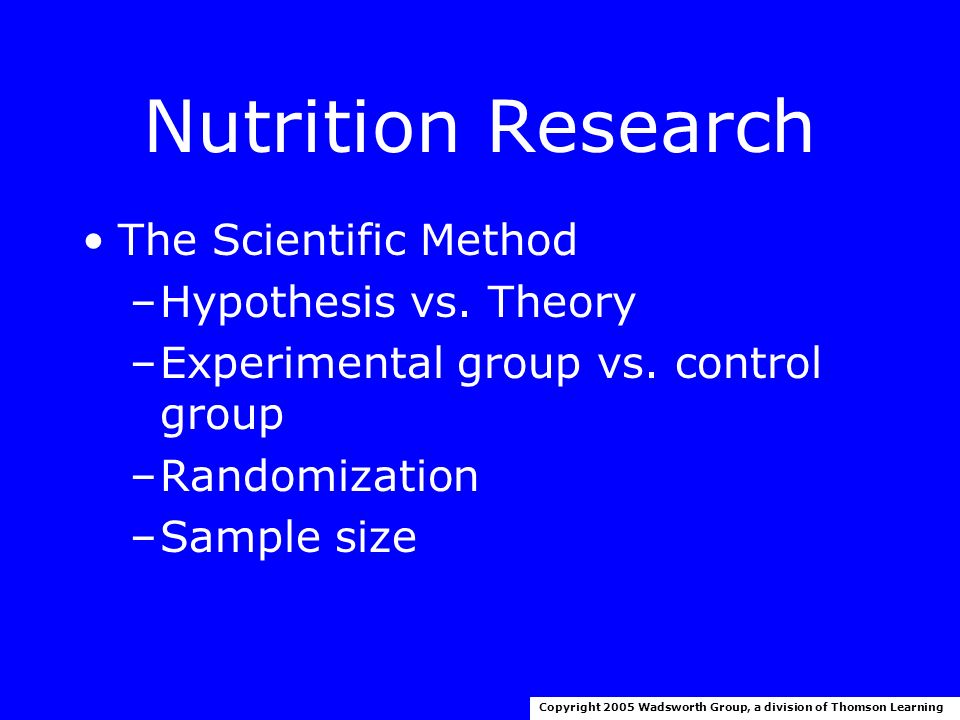 Nutrition Research

• The Scientific Method
– Hypothesis vs. Theory
– Experimental group vs. control group
– Randomization
– Sample size

Copyright 2005 Wadsworth Group, a division of Thomson Learning